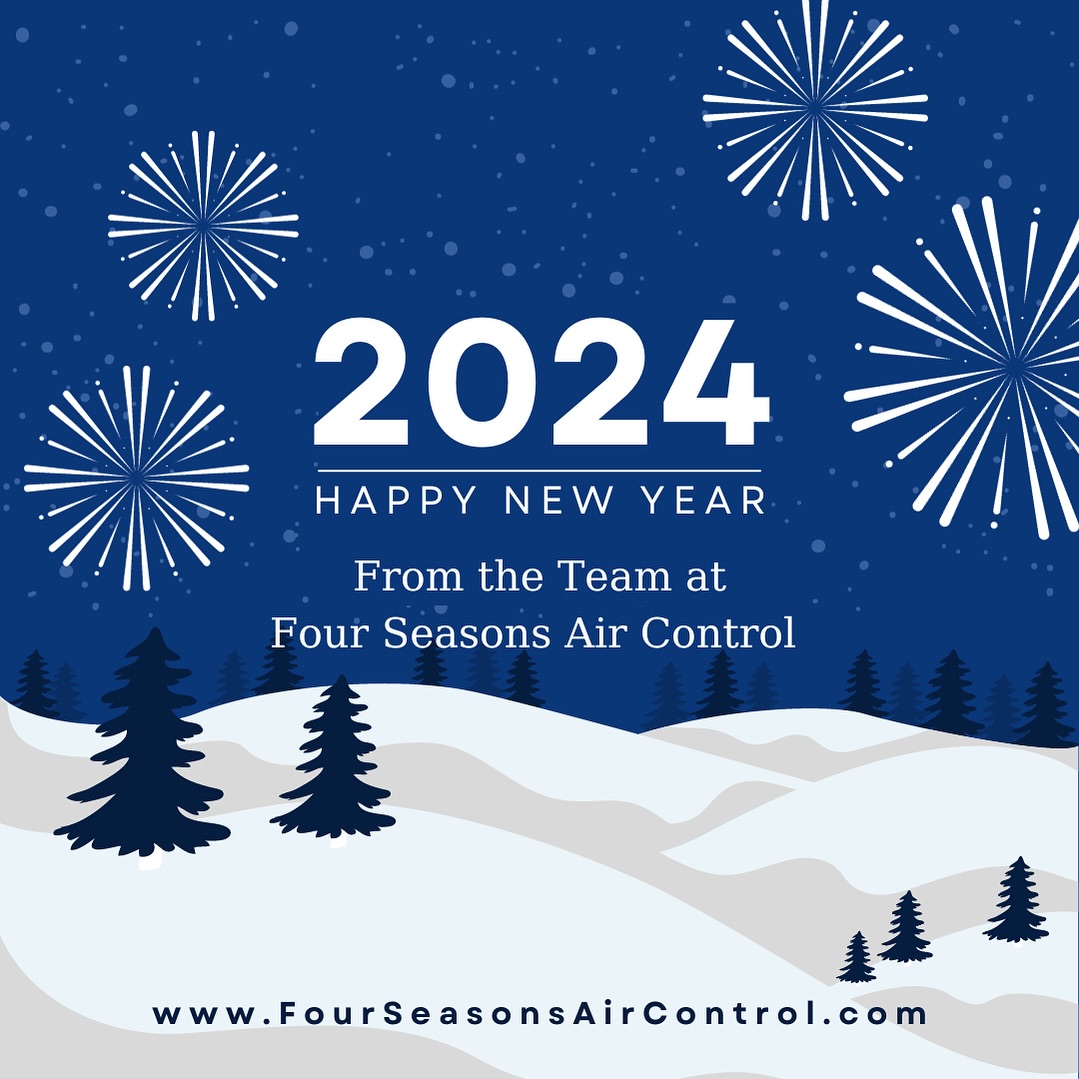 2024
HAPPY NEW YEAR

From the Team at
Four Seasons Air Control

www.FourSeasonsAirControl.com